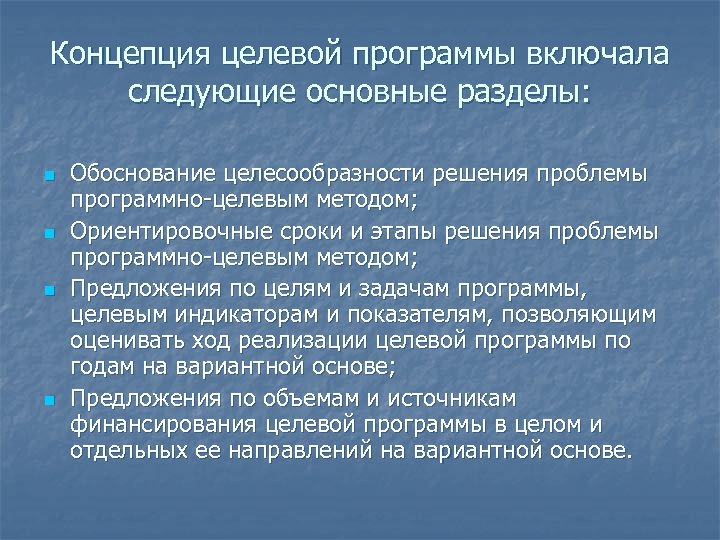 Концепция целевой программы включала следующие основные разделы:

Обоснование целесообразности решения проблемы программно-целевым методом;

Ориентировочные сроки и этапы решения проблемы программно-целевым методом;

Предложения по целям и задачам программы, целевым индикаторам и показателям, позволяющим оценивать ход реализации целевой программы по годам на вариантной основе;

Предложения по объемам и источникам финансирования целевой программы в целом и отдельных ее направлений на вариантной основе.